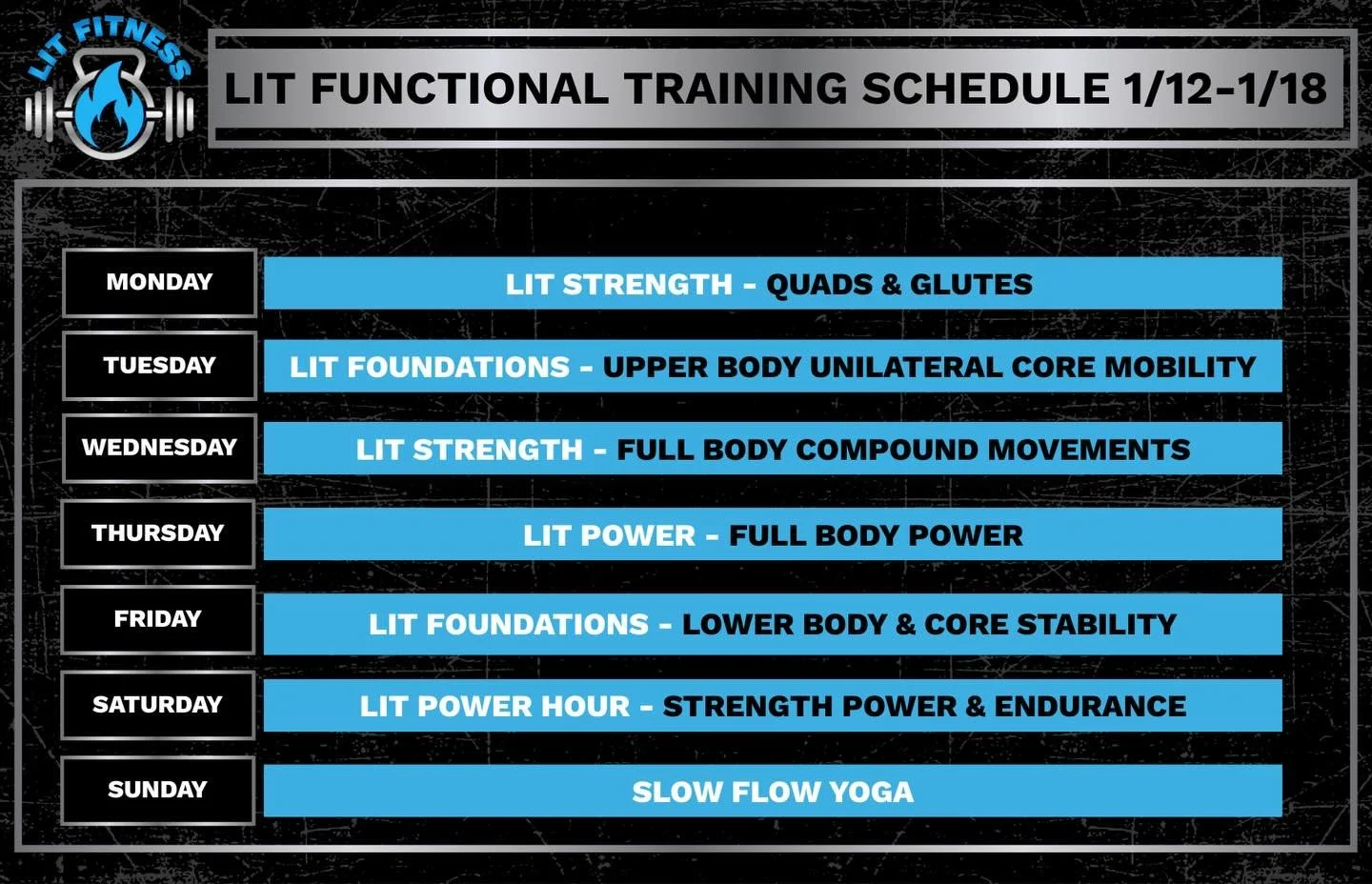 LIT FITNESS

LIT FUNCTIONAL TRAINING SCHEDULE 1/12-1/18

| | |
|---|---|
| MONDAY | LIT STRENGTH - QUADS & GLUTES |
| TUESDAY | LIT FOUNDATIONS - UPPER BODY UNILATERAL CORE MOBILITY |
| WEDNESDAY | LIT STRENGTH - FULL BODY COMPOUND MOVEMENTS |
| THURSDAY | LIT POWER - FULL BODY POWER |
| FRIDAY | LIT FOUNDATIONS - LOWER BODY & CORE STABILITY |
| SATURDAY | LIT POWER HOUR - STRENGTH POWER & ENDURANCE |
| SUNDAY | SLOW FLOW YOGA |